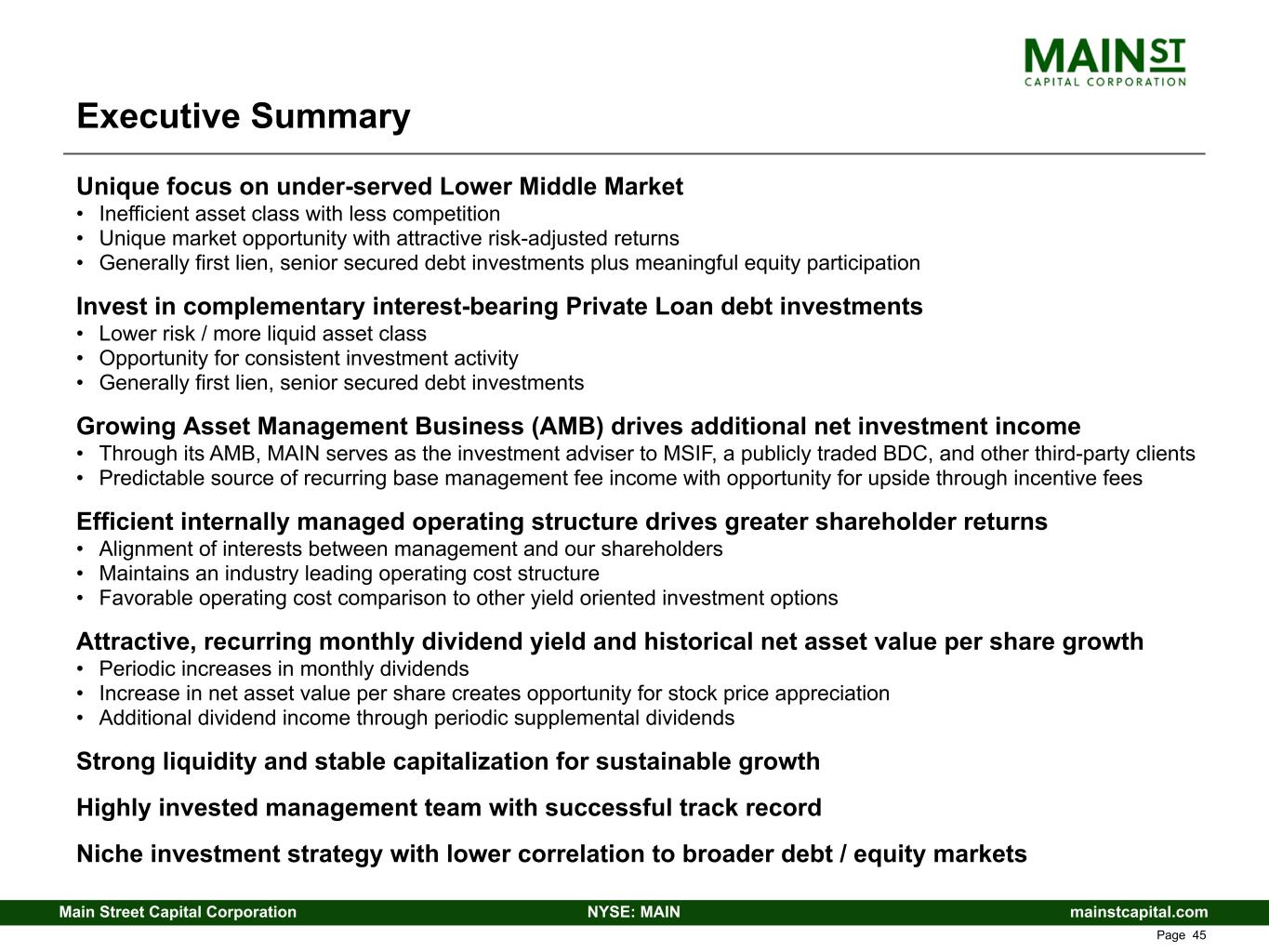 MAIN ST
CAPITAL CORPORATION

Executive Summary

Unique focus on under-served Lower Middle Market
• Inefficient asset class with less competition
• Unique market opportunity with attractive risk-adjusted returns
• Generally first lien, senior secured debt investments plus meaningful equity participation

Invest in complementary interest-bearing Private Loan debt investments
• Lower risk / more liquid asset class
• Opportunity for consistent investment activity
• Generally first lien, senior secured debt investments

Growing Asset Management Business (AMB) drives additional net investment income
• Through its AMB, MAIN serves as the investment adviser to MSIF, a publicly traded BDC, and other third-party clients
• Predictable source of recurring base management fee income with opportunity for upside through incentive fees

Efficient internally managed operating structure drives greater shareholder returns
• Alignment of interests between management and our shareholders
• Maintains an industry leading operating cost structure
• Favorable operating cost comparison to other yield oriented investment options

Attractive, recurring monthly dividend yield and historical net asset value per share growth
• Periodic increases in monthly dividends
• Increase in net asset value per share creates opportunity for stock price appreciation
• Additional dividend income through periodic supplemental dividends

Strong liquidity and stable capitalization for sustainable growth

Highly invested management team with successful track record

Niche investment strategy with lower correlation to broader debt / equity markets

Main Street Capital Corporation NYSE: MAIN mainstcapital.com

Page 45